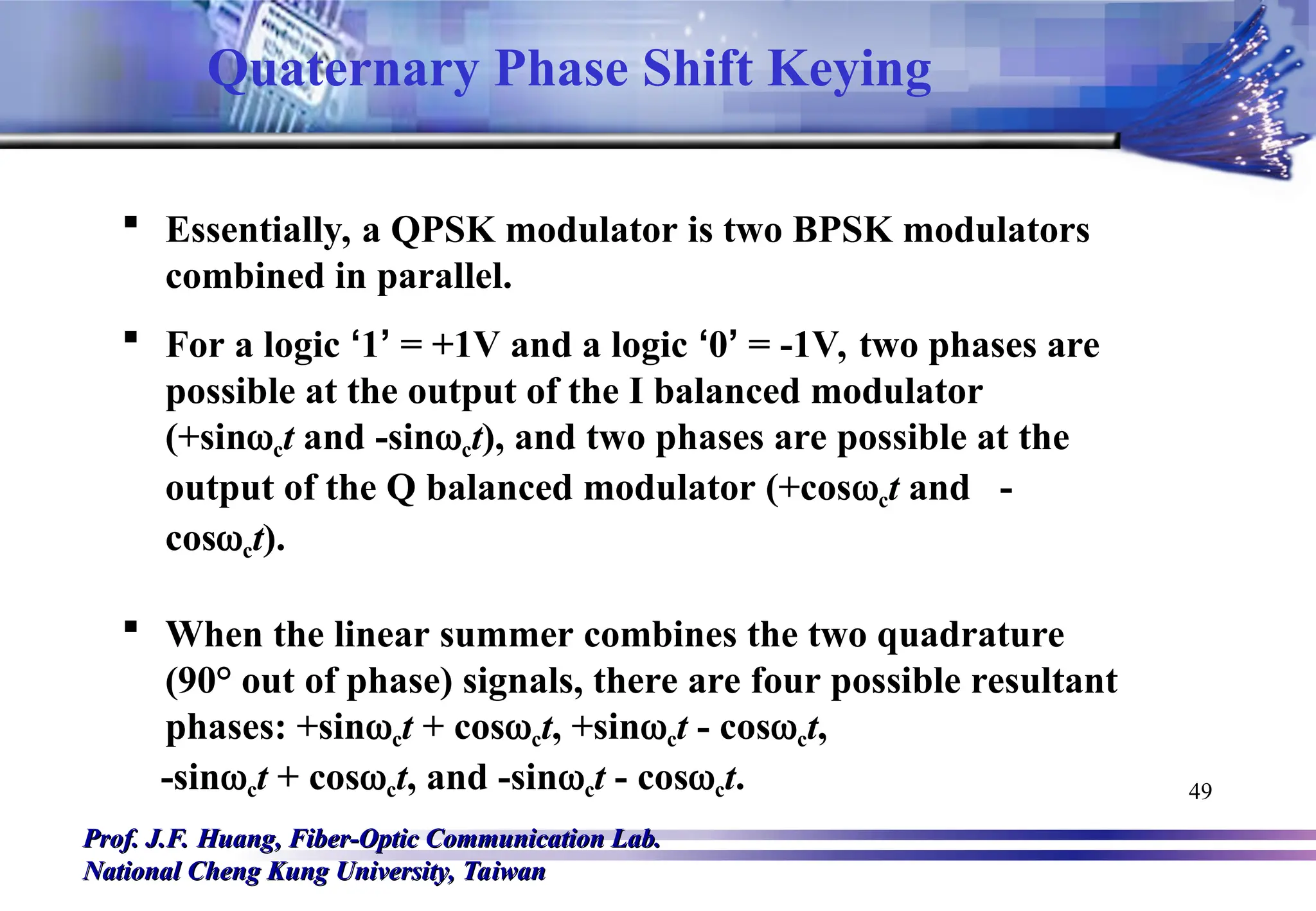 Quaternary Phase Shift Keying

▪ Essentially, a QPSK modulator is two BPSK modulators combined in parallel.

▪ For a logic ‘1’ = +1V and a logic ‘0’ = -1V, two phases are possible at the output of the I balanced modulator (+sin$\omega_c t$ and -sin$\omega_c t$), and two phases are possible at the output of the Q balanced modulator (+cos$\omega_c t$ and -cos$\omega_c t$).

▪ When the linear summer combines the two quadrature (90° out of phase) signals, there are four possible resultant phases: +sin$\omega_c t$ + cos$\omega_c t$, +sin$\omega_c t$ - cos$\omega_c t$, -sin$\omega_c t$ + cos$\omega_c t$, and -sin$\omega_c t$ - cos$\omega_c t$.

49

Prof. J.F. Huang, Fiber-Optic Communication Lab.
National Cheng Kung University, Taiwan